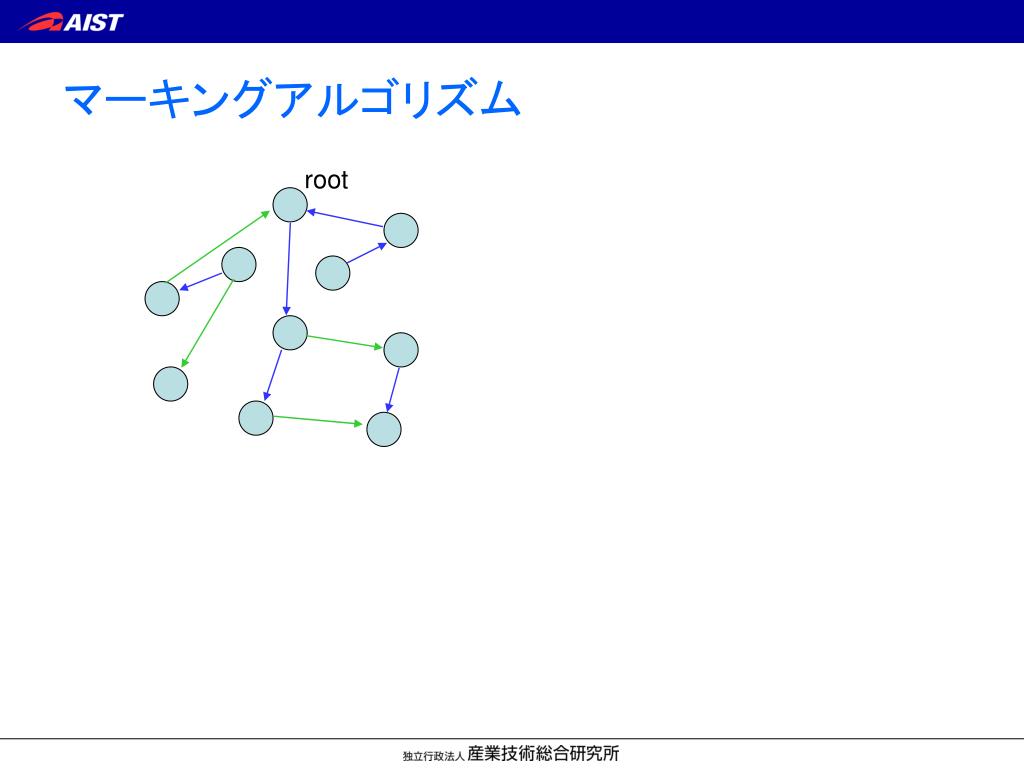 AIST

マーキングアルゴリズム

root

独立行政法人 産業技術総合研究所